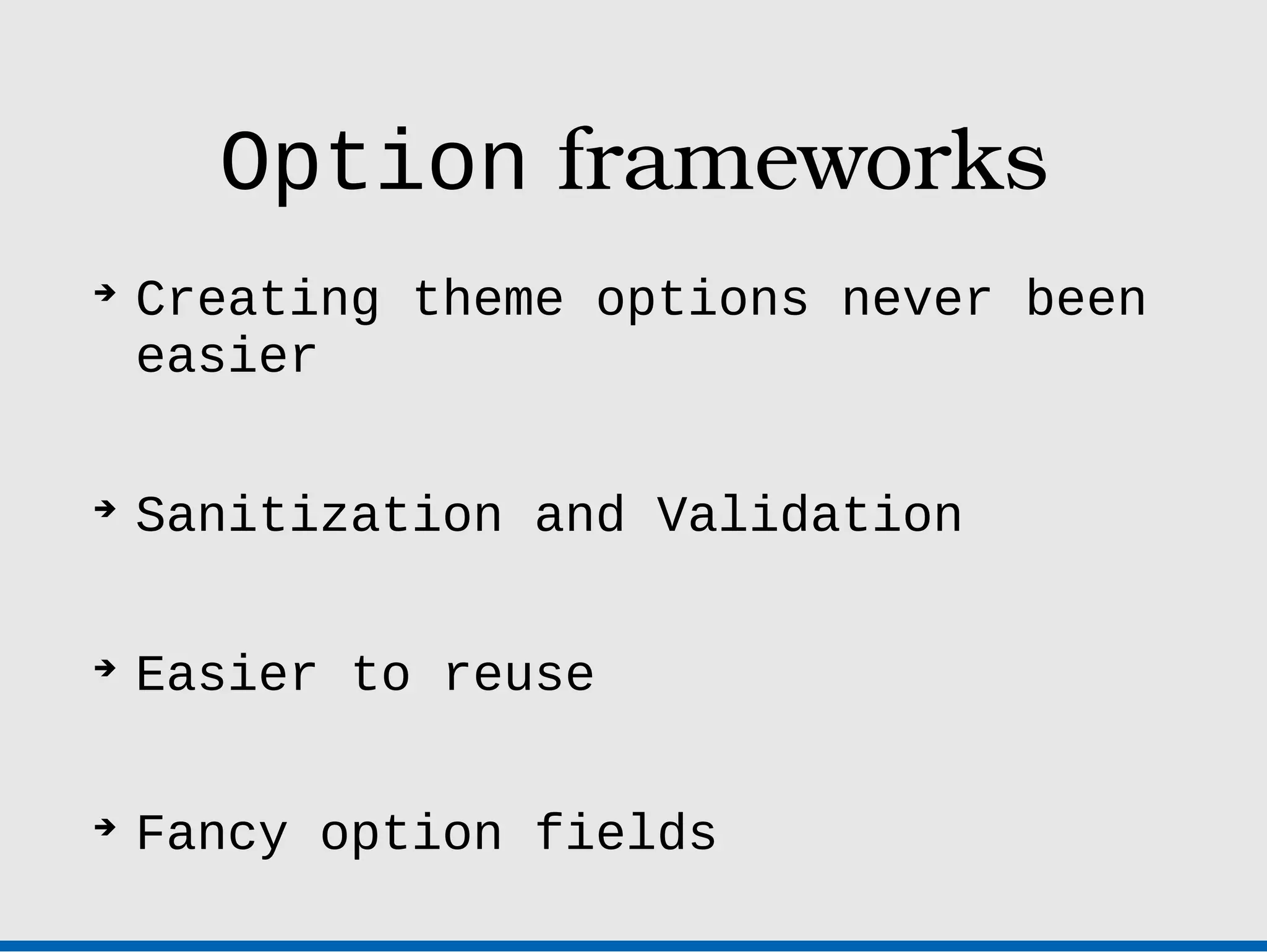 Option frameworks

➔ Creating theme options never been easier

➔ Sanitization and Validation

➔ Easier to reuse

➔ Fancy option fields